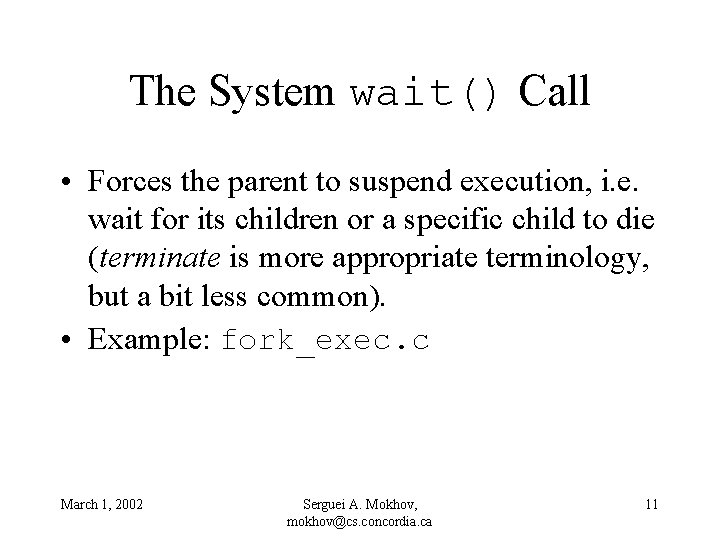 The System wait() Call

• Forces the parent to suspend execution, i.e. wait for its children or a specific child to die (terminate is more appropriate terminology, but a bit less common).

• Example: fork_exec.c

March 1, 2002

Serguei A. Mokhov, mokhov@cs.concordia.ca

11